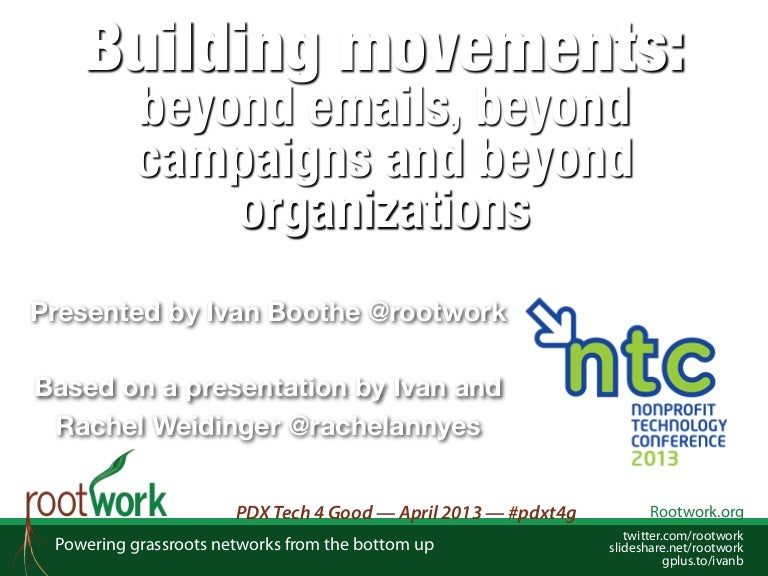 Building movements:
beyond emails, beyond campaigns and beyond organizations

Presented by Ivan Boothe @rootwork

Based on a presentation by Ivan and Rachel Weidinger @rachelannyes

ntc
NONPROFIT TECHNOLOGY CONFERENCE 2013

rootwork

PDX Tech 4 Good — April 2013 — #pdxt4g

Rootwork.org

Powering grassroots networks from the bottom up

twitter.com/rootwork
slideshare.net/rootwork
gplus.to/ivanb